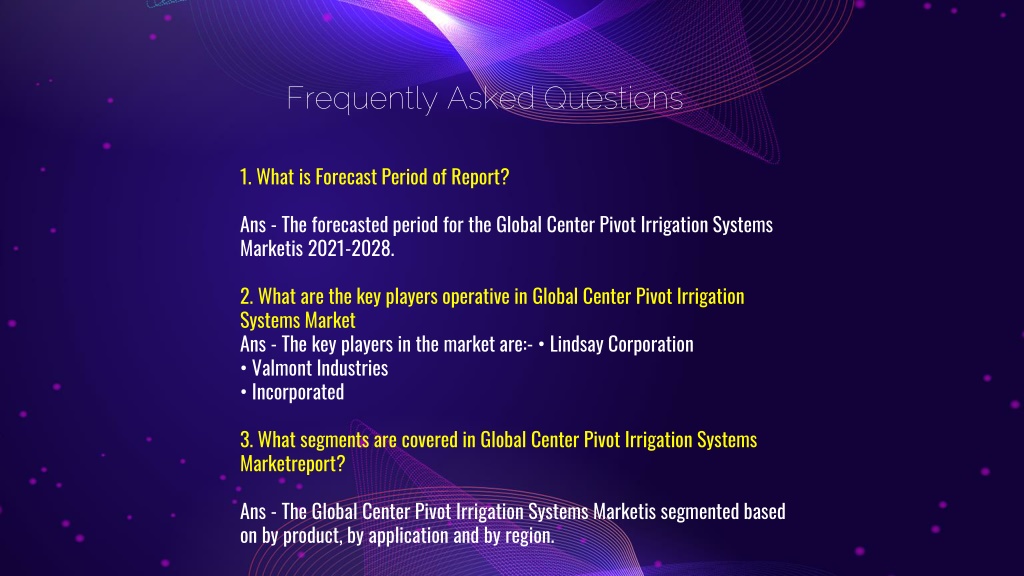 Frequently Asked Questions

1. What is Forecast Period of Report?

Ans - The forecasted period for the Global Center Pivot Irrigation Systems Marketis 2021-2028.

2. What are the key players operative in Global Center Pivot Irrigation Systems Market
Ans - The key players in the market are:- • Lindsay Corporation
• Valmont Industries
• Incorporated

3. What segments are covered in Global Center Pivot Irrigation Systems Marketreport?

Ans - The Global Center Pivot Irrigation Systems Marketis segmented based on by product, by application and by region.